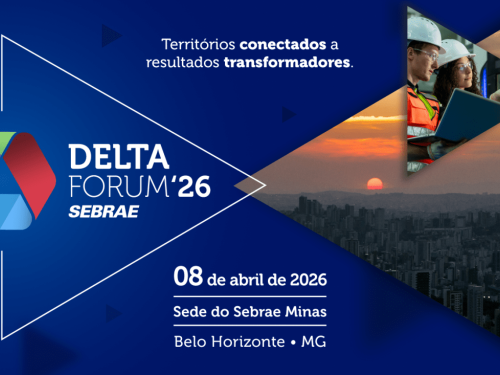 Territórios conectados a resultados transformadores.

DELTA
FORUM'26
SEBRAE

08 de abril de 2026

Sede do Sebrae Minas

Belo Horizonte • MG